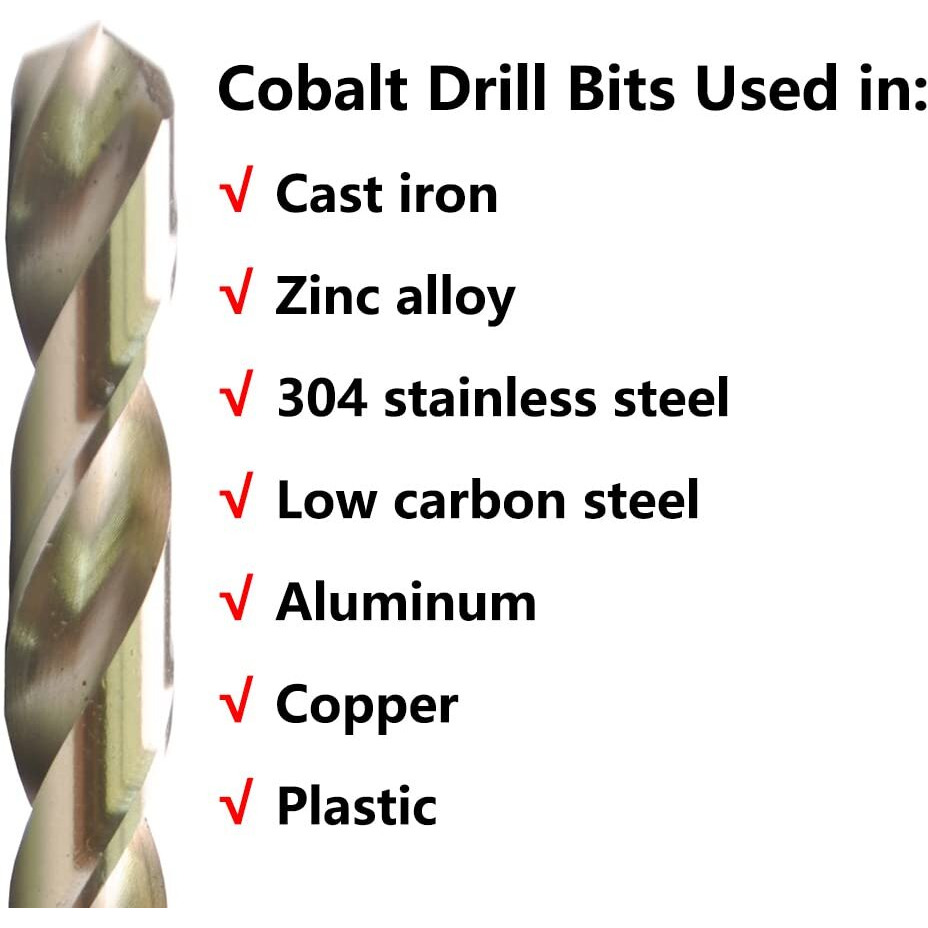 Cobalt Drill Bits Used in:

√ Cast iron

√ Zinc alloy

√ 304 stainless steel

√ Low carbon steel

√ Aluminum

√ Copper

√ Plastic